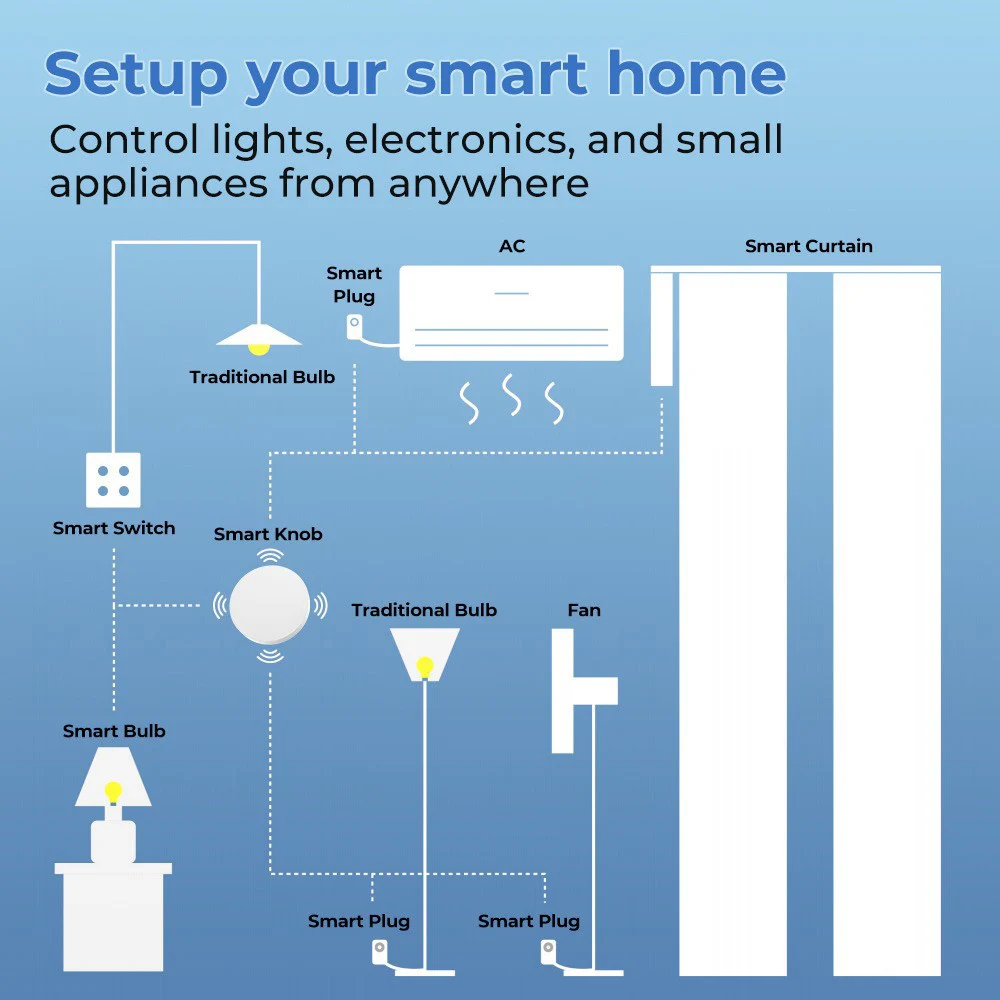 Setup your smart home

Control lights, electronics, and small appliances from anywhere

AC

Smart Curtain

Smart Plug

Traditional Bulb

Smart Switch

Smart Knob

Traditional Bulb

Fan

Smart Bulb

Smart Plug

Smart Plug